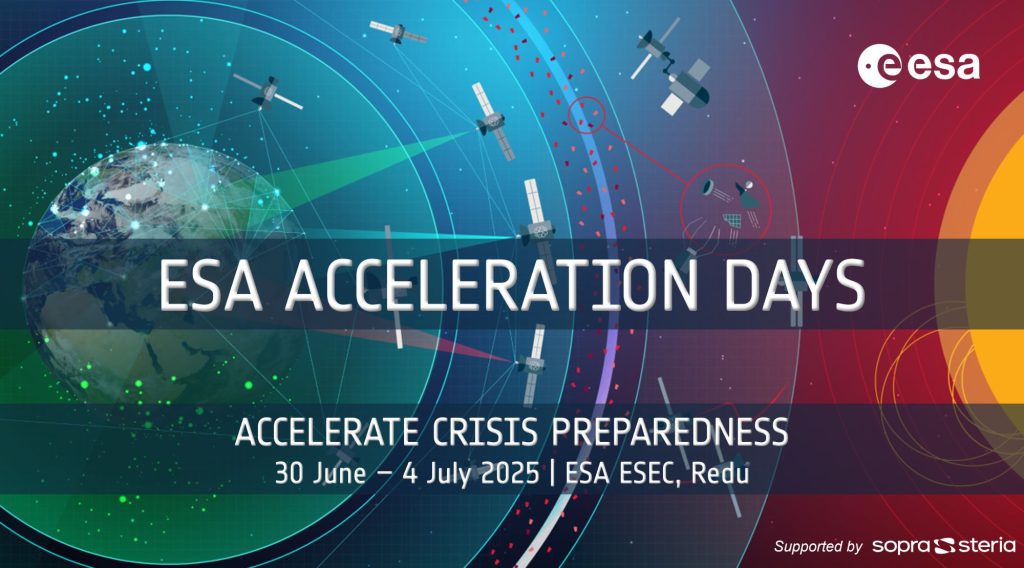 esa

ESA ACCELERATION DAYS

ACCELERATE CRISIS PREPAREDNESS
30 June – 4 July 2025 | ESA ESEC, Redu

Supported by sopra steria